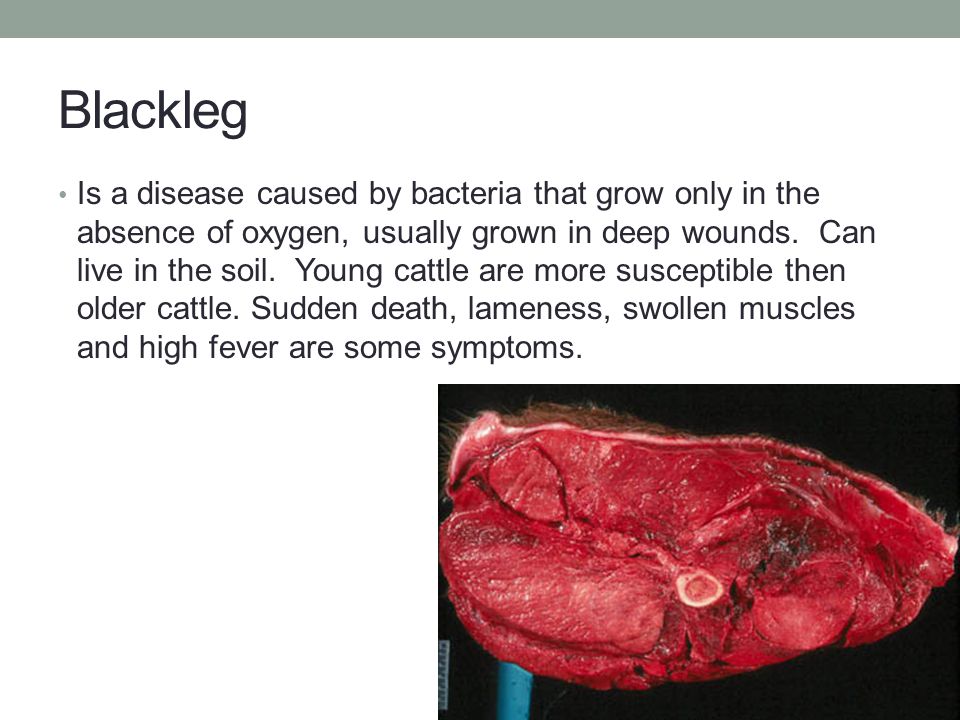 Blackleg

• Is a disease caused by bacteria that grow only in the absence of oxygen, usually grown in deep wounds. Can live in the soil. Young cattle are more susceptible then older cattle. Sudden death, lameness, swollen muscles and high fever are some symptoms.